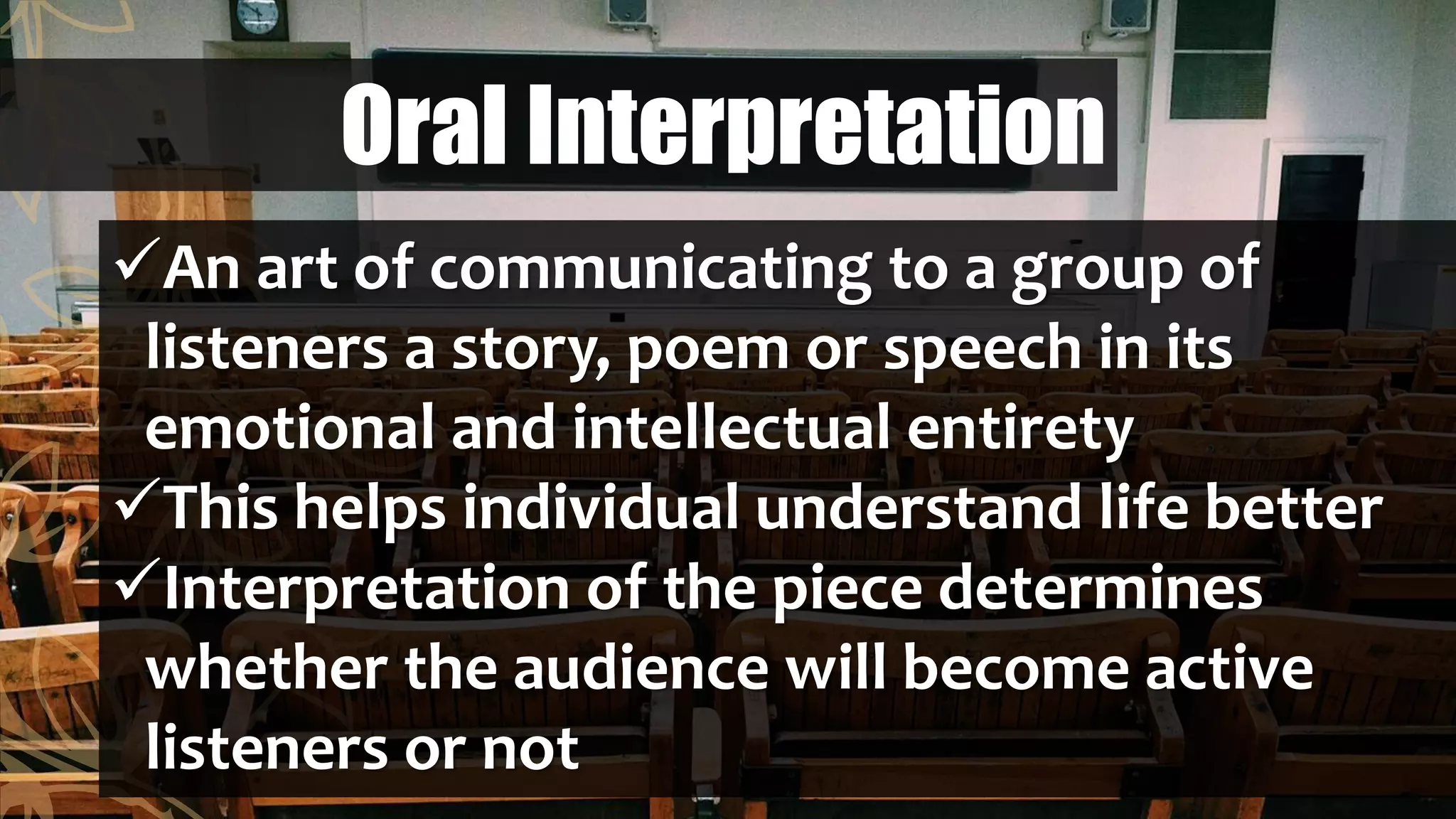 Oral Interpretation

✓An art of communicating to a group of listeners a story, poem or speech in its emotional and intellectual entirety

✓This helps individual understand life better

✓Interpretation of the piece determines whether the audience will become active listeners or not